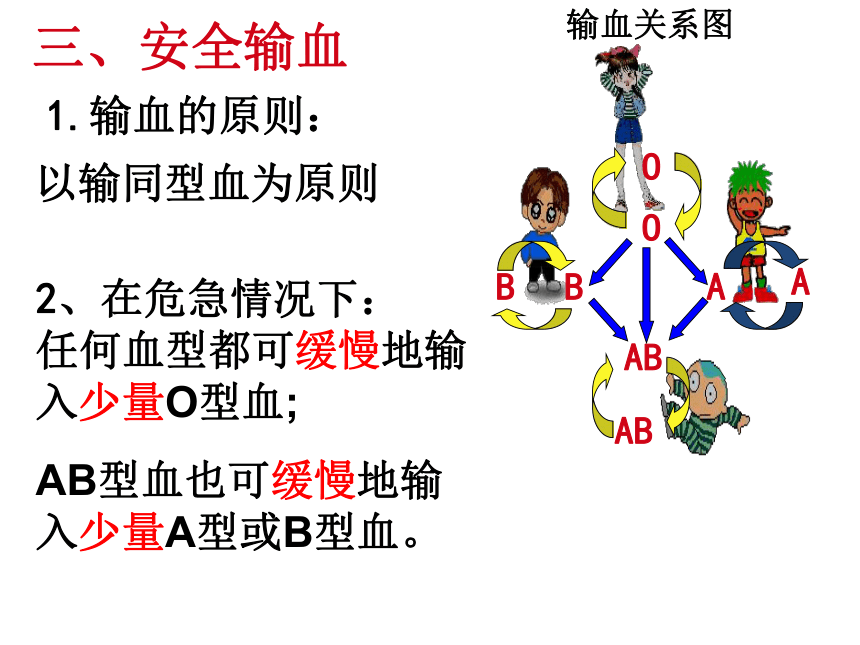 三、安全输血

1. 输血的原则：

以输同型血为原则

2、在危急情况下：
任何血型都可缓慢地输入少量O型血;

AB型血也可缓慢地输入少量A型或B型血。

输血关系图

O
O
B
B
A
A
AB
AB